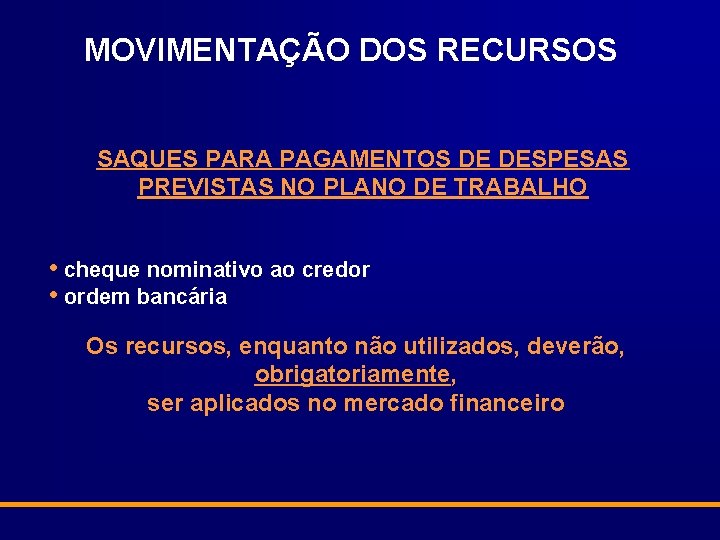 MOVIMENTAÇÃO DOS RECURSOS

SAQUES PARA PAGAMENTOS DE DESPESAS PREVISTAS NO PLANO DE TRABALHO

• cheque nominativo ao credor
• ordem bancária

Os recursos, enquanto não utilizados, deverão, obrigatoriamente, ser aplicados no mercado financeiro